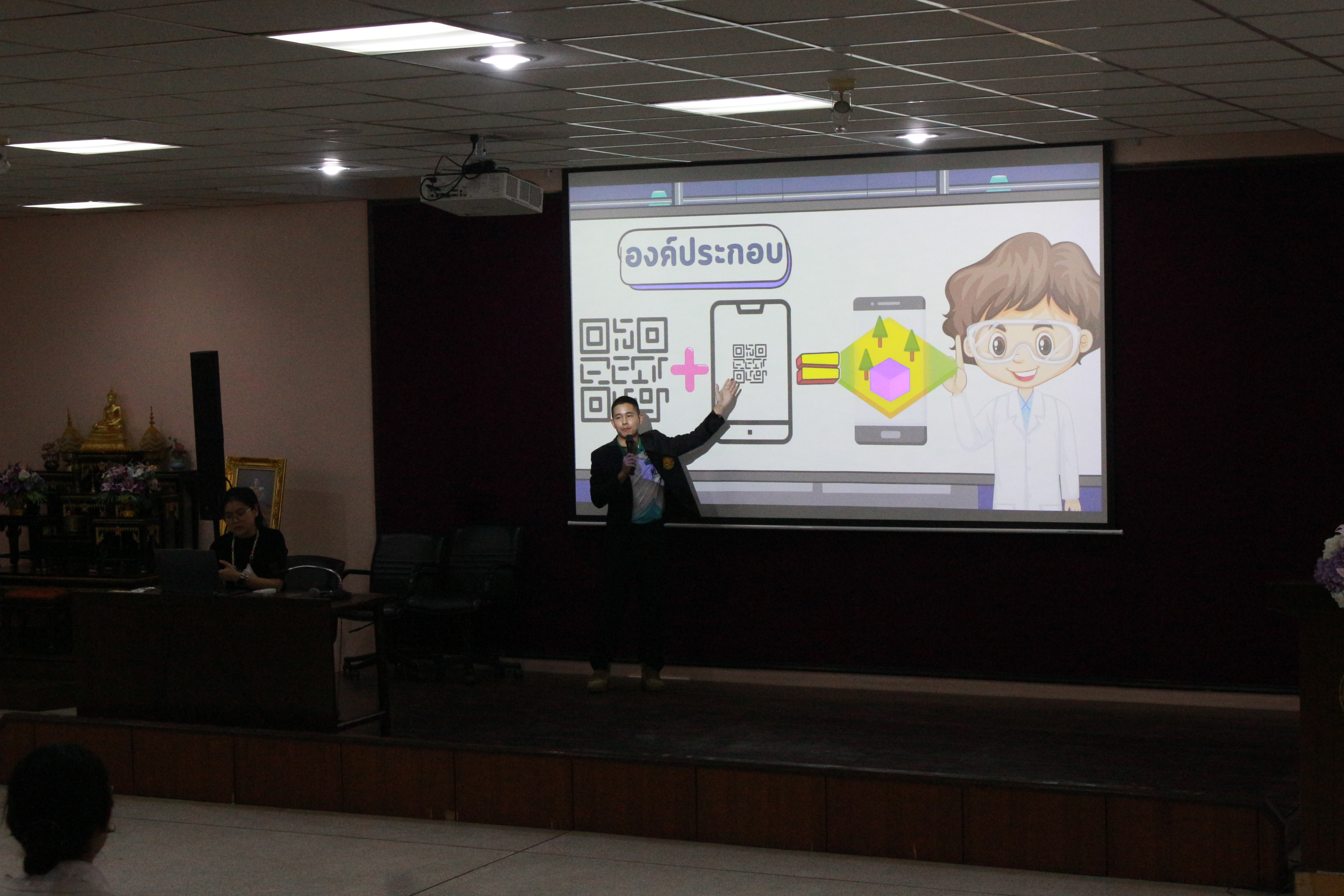 องค์ประกอบ